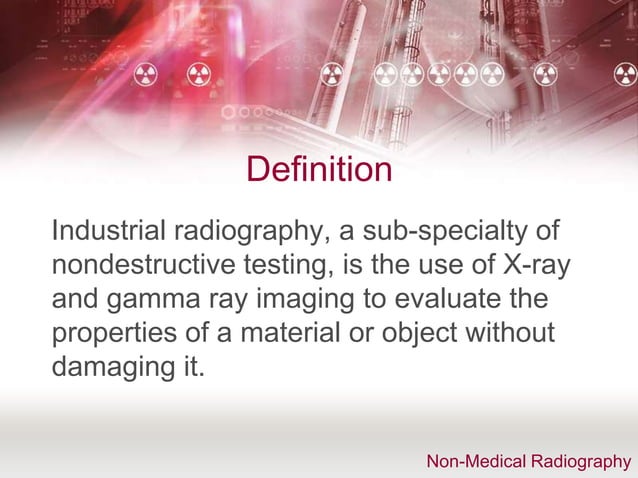 Definition

Industrial radiography, a sub-specialty of nondestructive testing, is the use of X-ray and gamma ray imaging to evaluate the properties of a material or object without damaging it.

Non-Medical Radiography